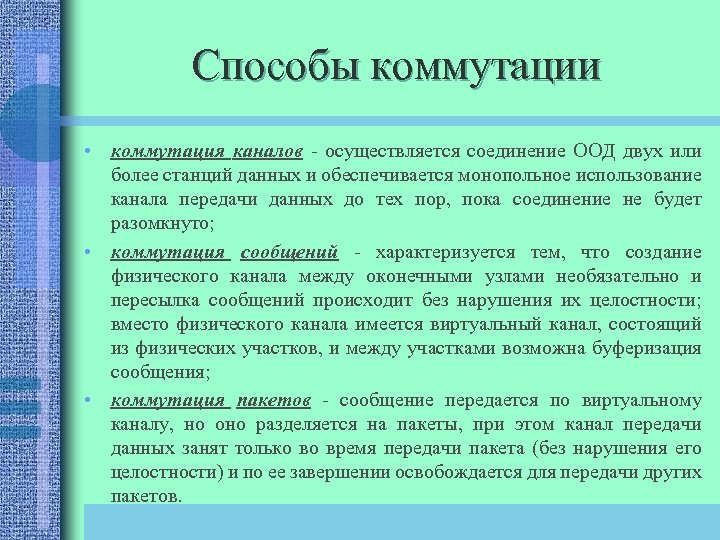 Способы коммутации

• коммутация каналов - осуществляется соединение ООД двух или более станций данных и обеспечивается монопольное использование канала передачи данных до тех пор, пока соединение не будет разомкнуто;

• коммутация сообщений - характеризуется тем, что создание физического канала между оконечными узлами необязательно и пересылка сообщений происходит без нарушения их целостности; вместо физического канала имеется виртуальный канал, состоящий из физических участков, и между участками возможна буферизация сообщения;

• коммутация пакетов - сообщение передается по виртуальному каналу, но оно разделяется на пакеты, при этом канал передачи данных занят только во время передачи пакета (без нарушения его целостности) и по ее завершении освобождается для передачи других пакетов.